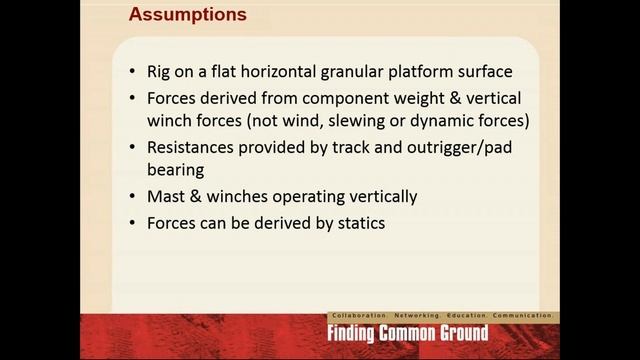 Assumptions

• Rig on a flat horizontal granular platform surface
• Forces derived from component weight & vertical winch forces (not wind, slewing or dynamic forces)
• Resistances provided by track and outrigger/pad bearing
• Mast & winches operating vertically
• Forces can be derived by statics

Collaboration. Networking. Education. Communication.
Finding Common Ground